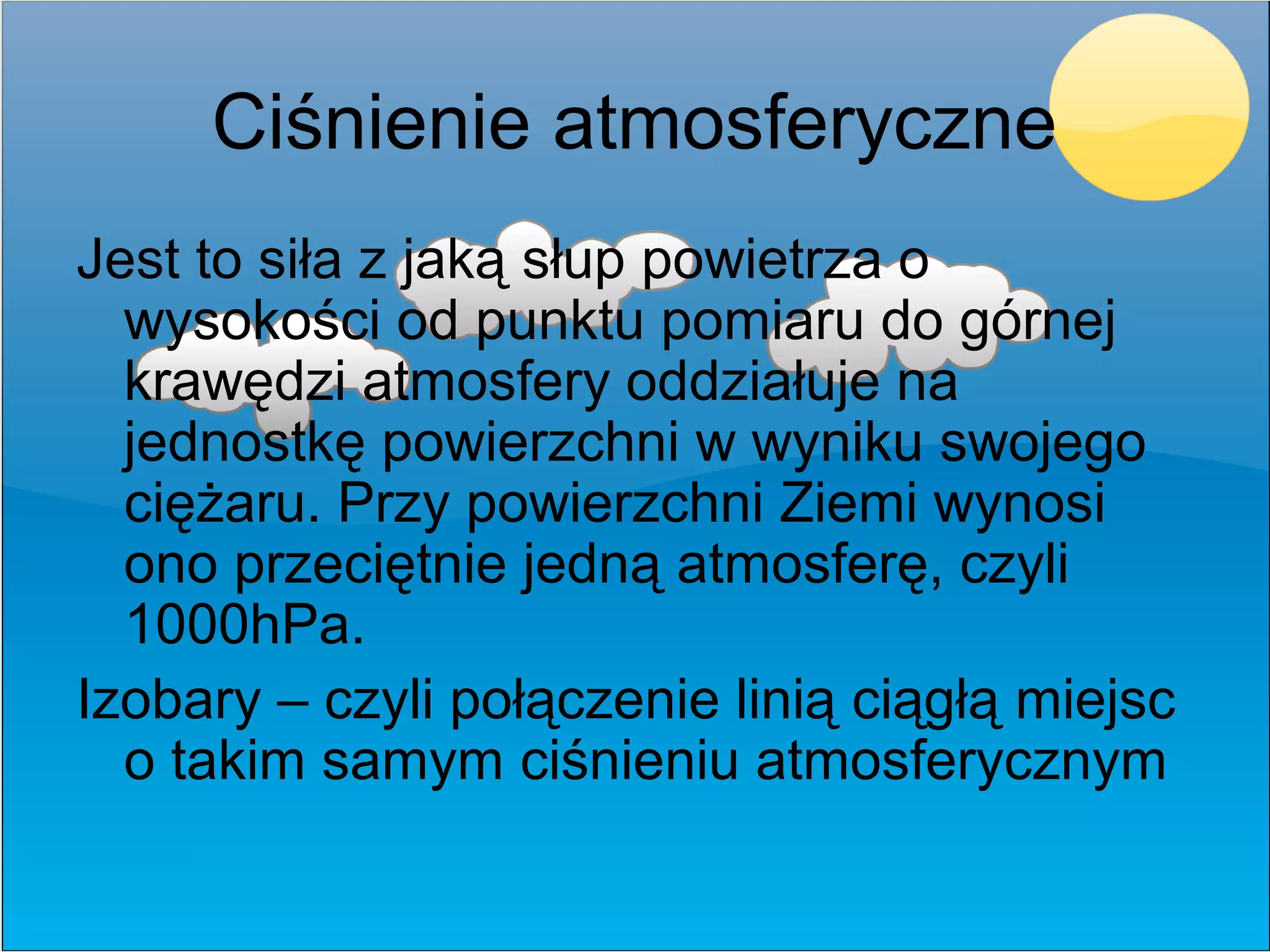 Ciśnienie atmosferyczne

Jest to siła z jaką słup powietrza o wysokości od punktu pomiaru do górnej krawędzi atmosfery oddziałuje na jednostkę powierzchni w wyniku swojego ciężaru. Przy powierzchni Ziemi wynosi ono przeciętnie jedną atmosferę, czyli 1000hPa.

Izobary – czyli połączenie linią ciągłą miejsc o takim samym ciśnieniu atmosferycznym